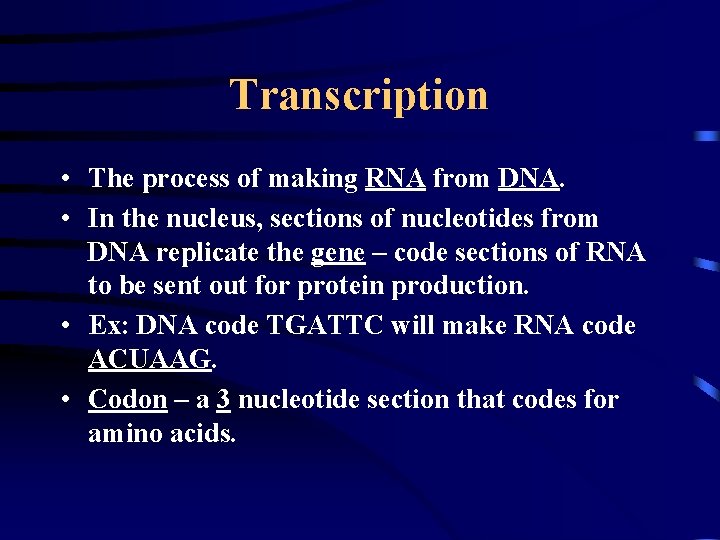 Transcription

• The process of making RNA from DNA.
• In the nucleus, sections of nucleotides from DNA replicate the gene – code sections of RNA to be sent out for protein production.
• Ex: DNA code TGATTC will make RNA code ACUAAG.
• Codon – a 3 nucleotide section that codes for amino acids.